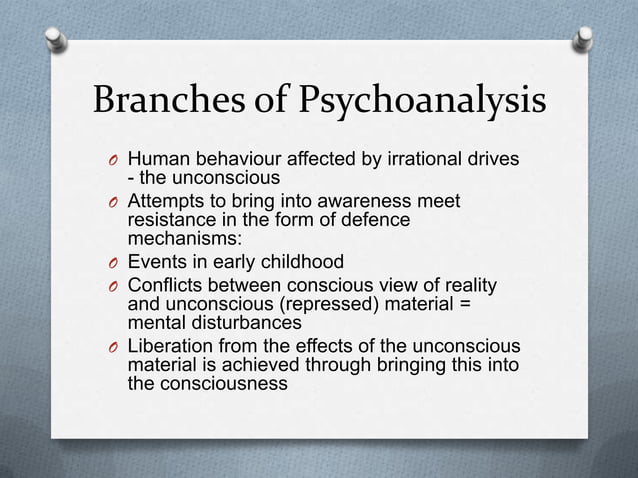 Branches of Psychoanalysis

O Human behaviour affected by irrational drives - the unconscious

O Attempts to bring into awareness meet resistance in the form of defence mechanisms:

O Events in early childhood

O Conflicts between conscious view of reality and unconscious (repressed) material = mental disturbances

O Liberation from the effects of the unconscious material is achieved through bringing this into the consciousness